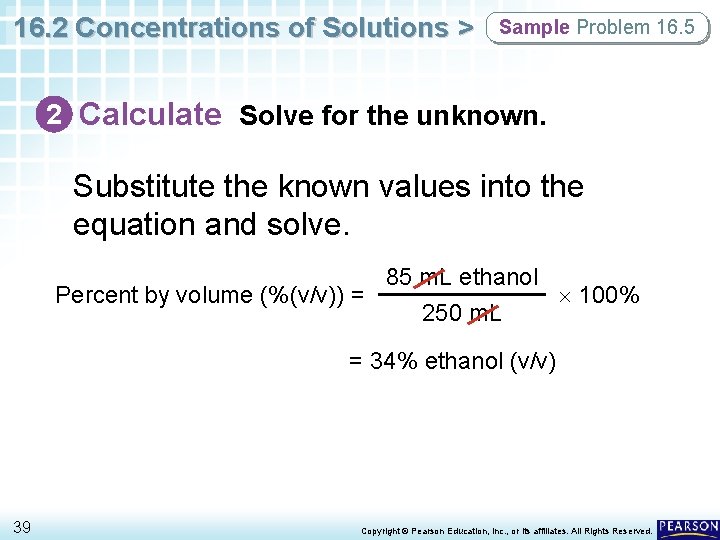 16.2 Concentrations of Solutions > Sample Problem 16.5

2 Calculate Solve for the unknown.

Substitute the known values into the equation and solve.

Percent by volume (%(v/v)) = $\frac{85 \text{ mL ethanol}}{250 \text{ mL}} \times 100\%$

= 34% ethanol (v/v)

39

Copyright © Pearson Education, Inc., or its affiliates. All Rights Reserved. PEARSON